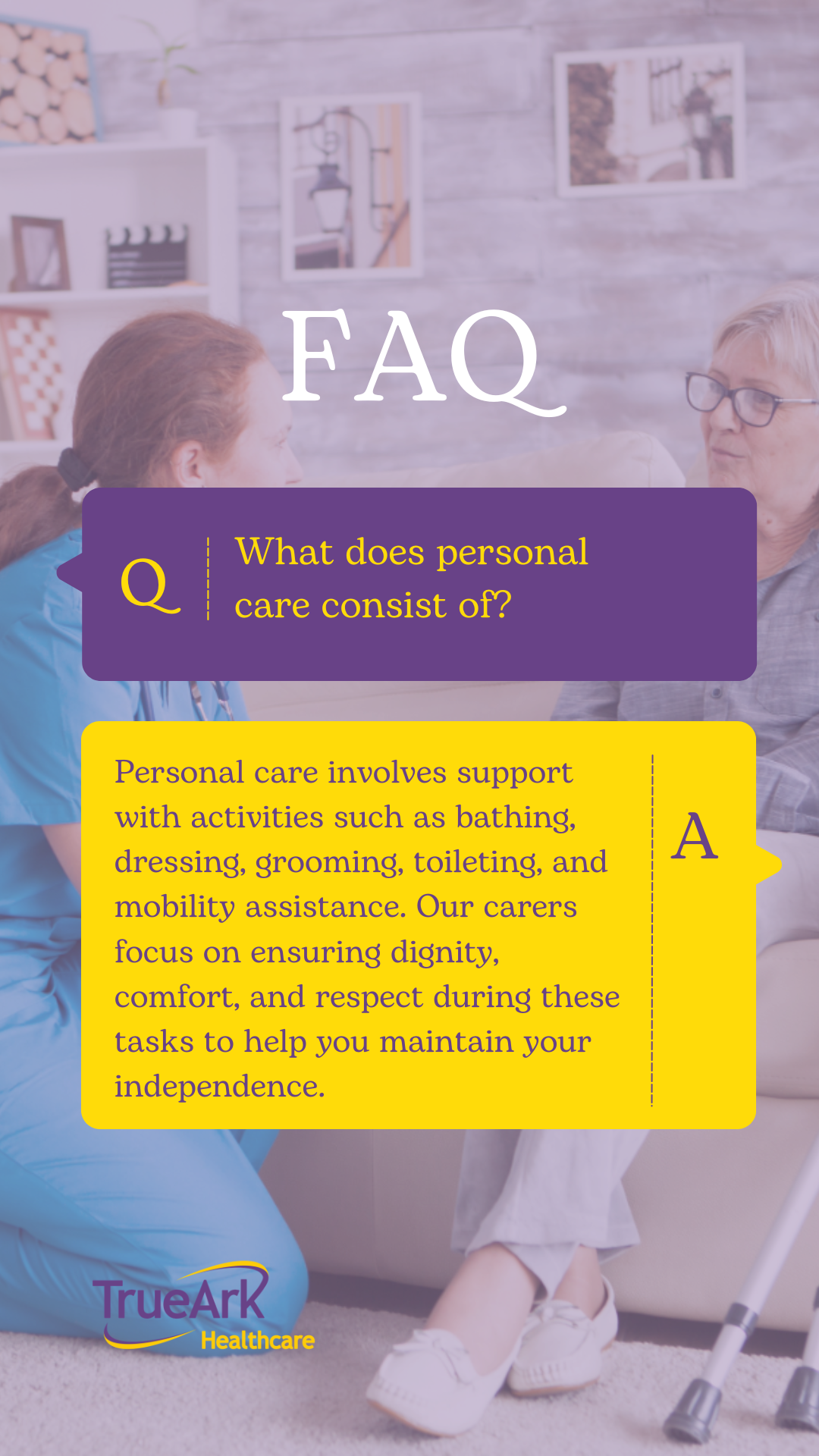 FAQ

Q

What does personal care consist of?

Personal care involves support with activities such as bathing, dressing, grooming, toileting, and mobility assistance. Our carers focus on ensuring dignity, comfort, and respect during these tasks to help you maintain your independence.

A

TrueArk
Healthcare